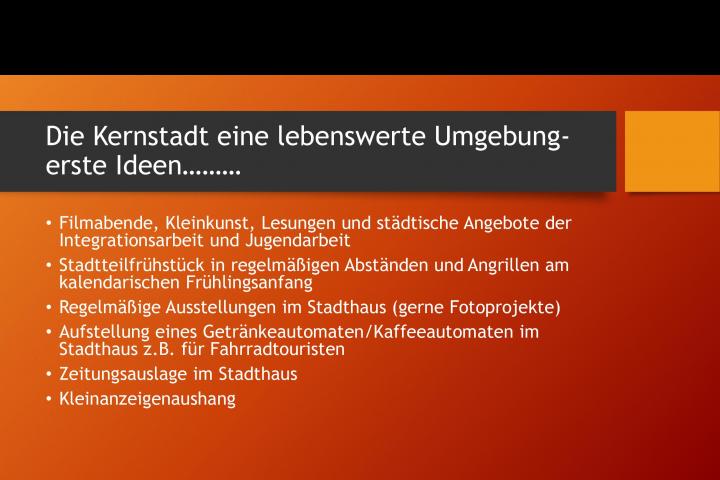 Die Kernstadt eine lebenswerte Umgebung- erste Ideen………

• Filmabende, Kleinkunst, Lesungen und städtische Angebote der Integrationsarbeit und Jugendarbeit
• Stadtteilfrühstück in regelmäßigen Abständen und Angrillen am kalendarischen Frühlingsanfang
• Regelmäßige Ausstellungen im Stadthaus (gerne Fotoprojekte)
• Aufstellung eines Getränkeautomaten/Kaffeeautomaten im Stadthaus z.B. für Fahrradtouristen
• Zeitungsauslage im Stadthaus
• Kleinanzeigenaushang